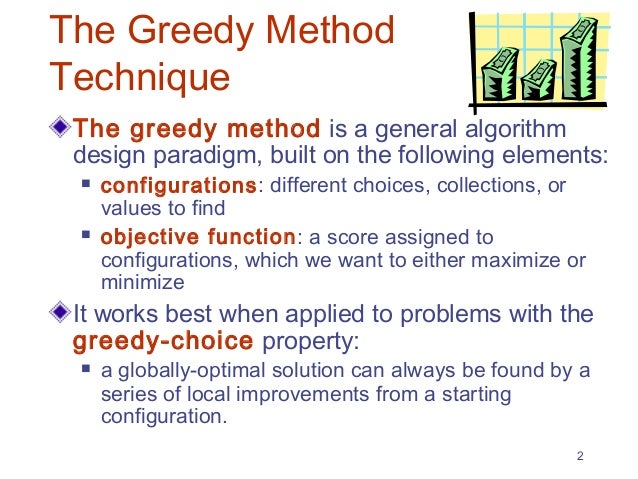 The Greedy Method Technique

The greedy method is a general algorithm design paradigm, built on the following elements:

configurations: different choices, collections, or values to find

objective function: a score assigned to configurations, which we want to either maximize or minimize

It works best when applied to problems with the greedy-choice property:

a globally-optimal solution can always be found by a series of local improvements from a starting configuration.

2